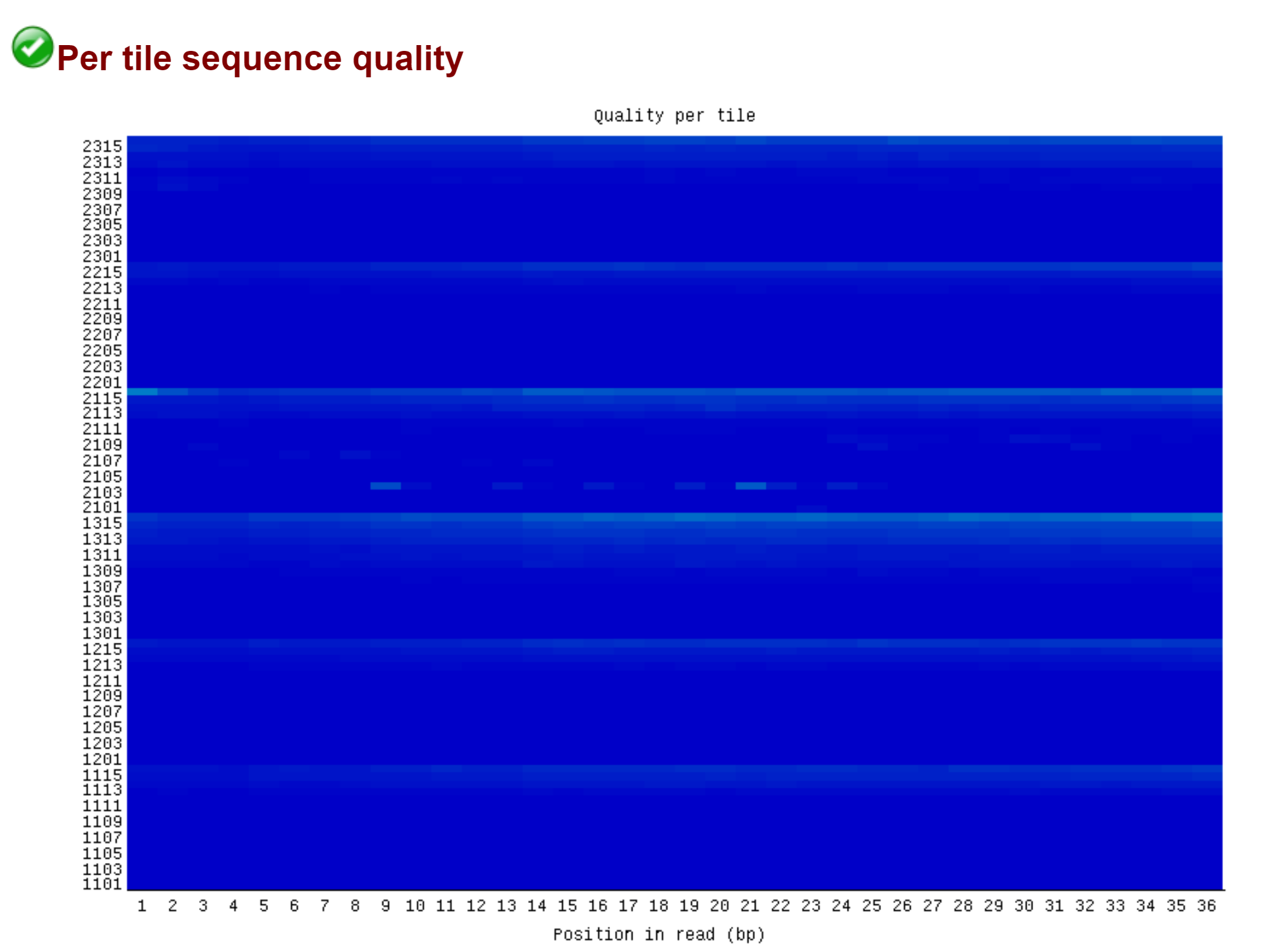 Per tile sequence quality

Quality per tile

2315
2313
2311
2309
2307
2305
2303
2301
2215
2213
2211
2209
2207
2205
2203
2201
2115
2113
2111
2109
2107
2105
2103
2101
1315
1313
1311
1309
1307
1305
1303
1301
1215
1213
1211
1209
1207
1205
1203
1201
1115
1113
1111
1109
1107
1105
1103
1101

1 2 3 4 5 6 7 8 9 10 11 12 13 14 15 16 17 18 19 20 21 22 23 24 25 26 27 28 29 30 31 32 33 34 35 36

Position in read (bp)